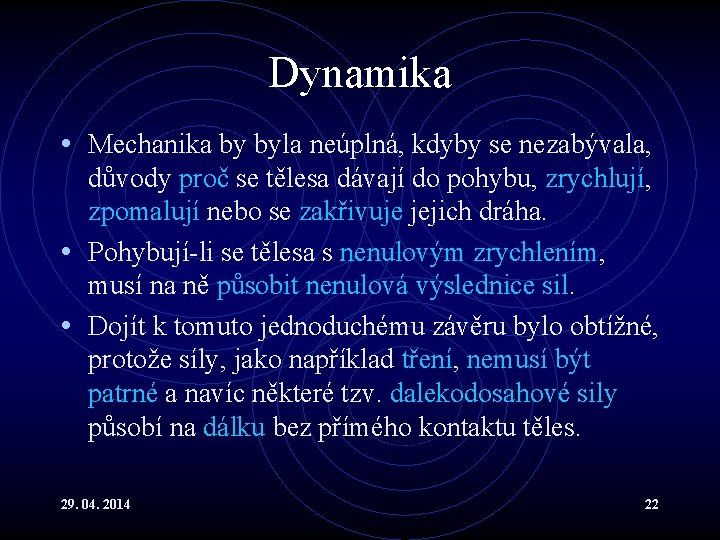 Dynamika

• Mechanika by byla neúplná, kdyby se nezabývala, důvody proč se tělesa dávají do pohybu, zrychlují, zpomalují nebo se zakřivuje jejich dráha.

• Pohybují-li se tělesa s nenulovým zrychlením, musí na ně působit nenulová výslednice sil.

• Dojít k tomuto jednoduchému závěru bylo obtížné, protože síly, jako například tření, nemusí být patrné a navíc některé tzv. dalekodosahové síly působí na dálku bez přímého kontaktu těles.

29. 04. 2014

22